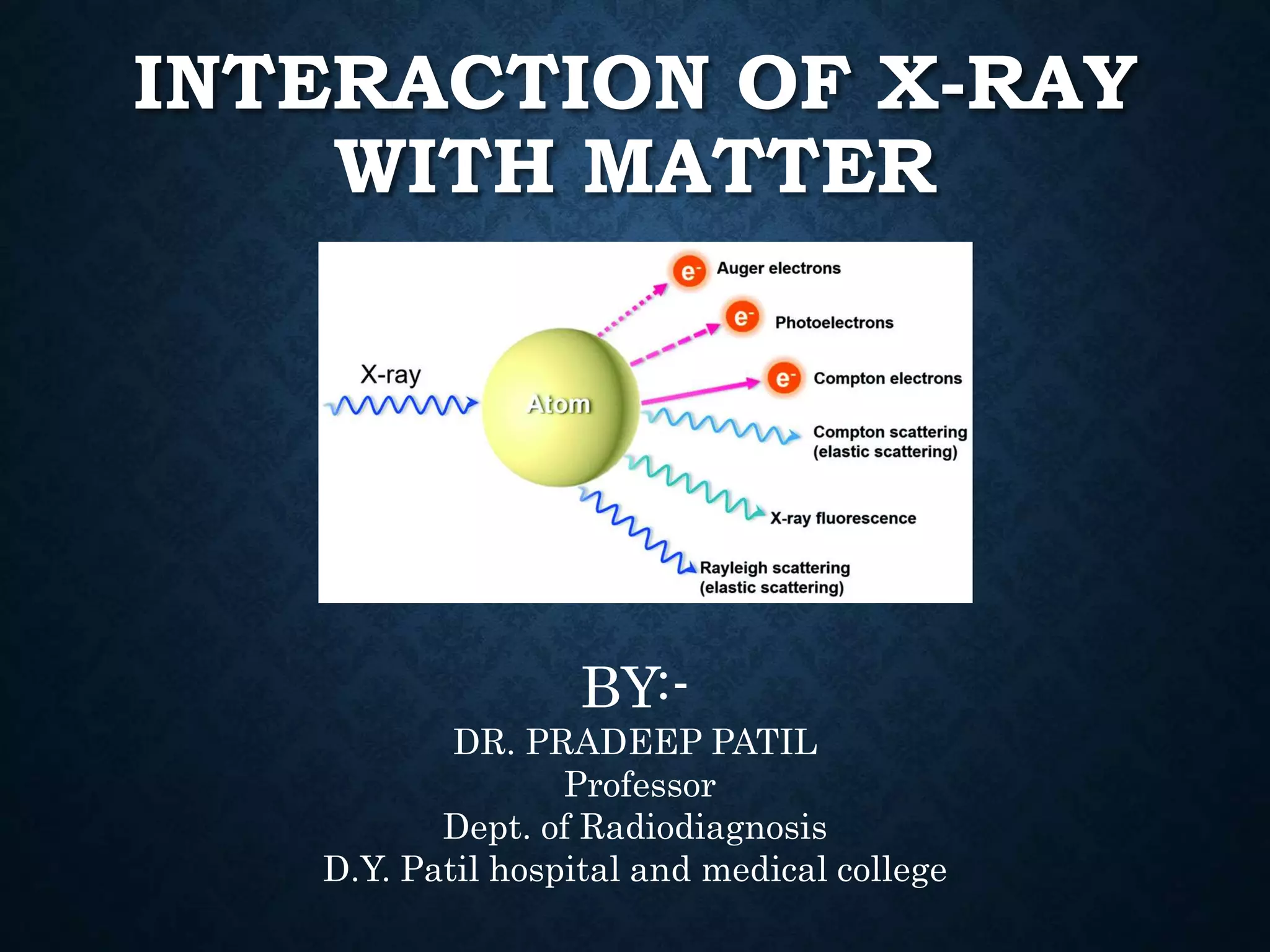 INTERACTION OF X-RAY WITH MATTER

X-ray

Atom

$e^-$ Auger electrons

$e^-$ Photoelectrons

$e^-$ Compton electrons

Compton scattering (elastic scattering)

X-ray fluorescence

Rayleigh scattering (elastic scattering)

BY:-

DR. PRADEEP PATIL
Professor
Dept. of Radiodiagnosis
D.Y. Patil hospital and medical college